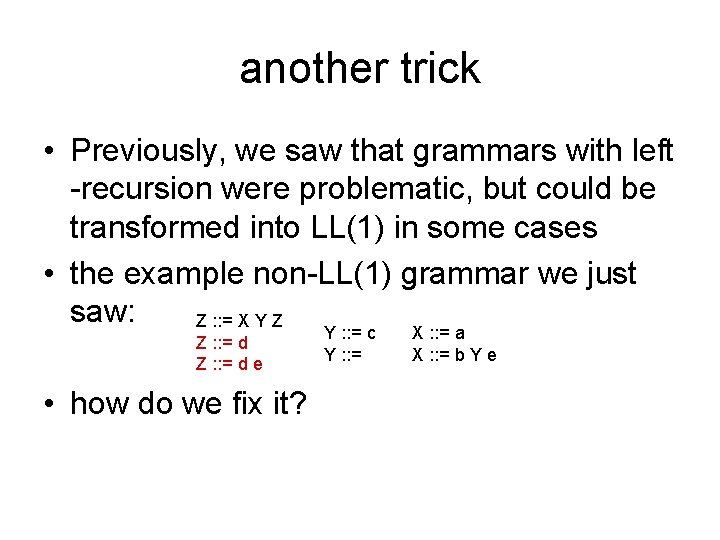 another trick

• Previously, we saw that grammars with left -recursion were problematic, but could be transformed into LL(1) in some cases

• the example non-LL(1) grammar we just saw:

Z ::= X Y Z
Z ::= d
Z ::= d e

Y ::= c
Y ::=

X ::= a
X ::= b Y e

• how do we fix it?